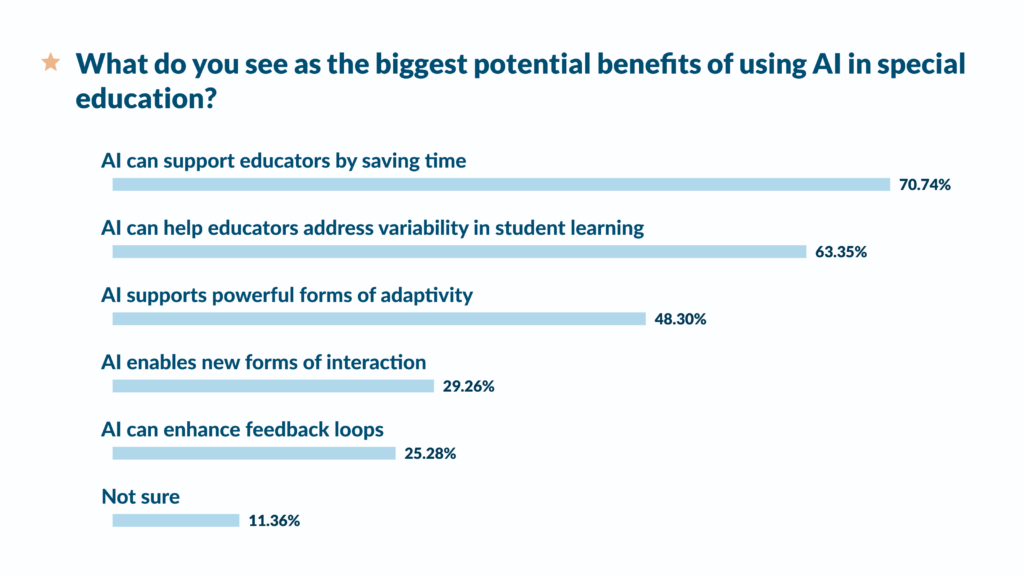 What do you see as the biggest potential benefits of using AI in special education?

AI can support educators by saving time
70.74%

AI can help educators address variability in student learning
63.35%

AI supports powerful forms of adaptivity
48.30%

AI enables new forms of interaction
29.26%

AI can enhance feedback loops
25.28%

Not sure
11.36%